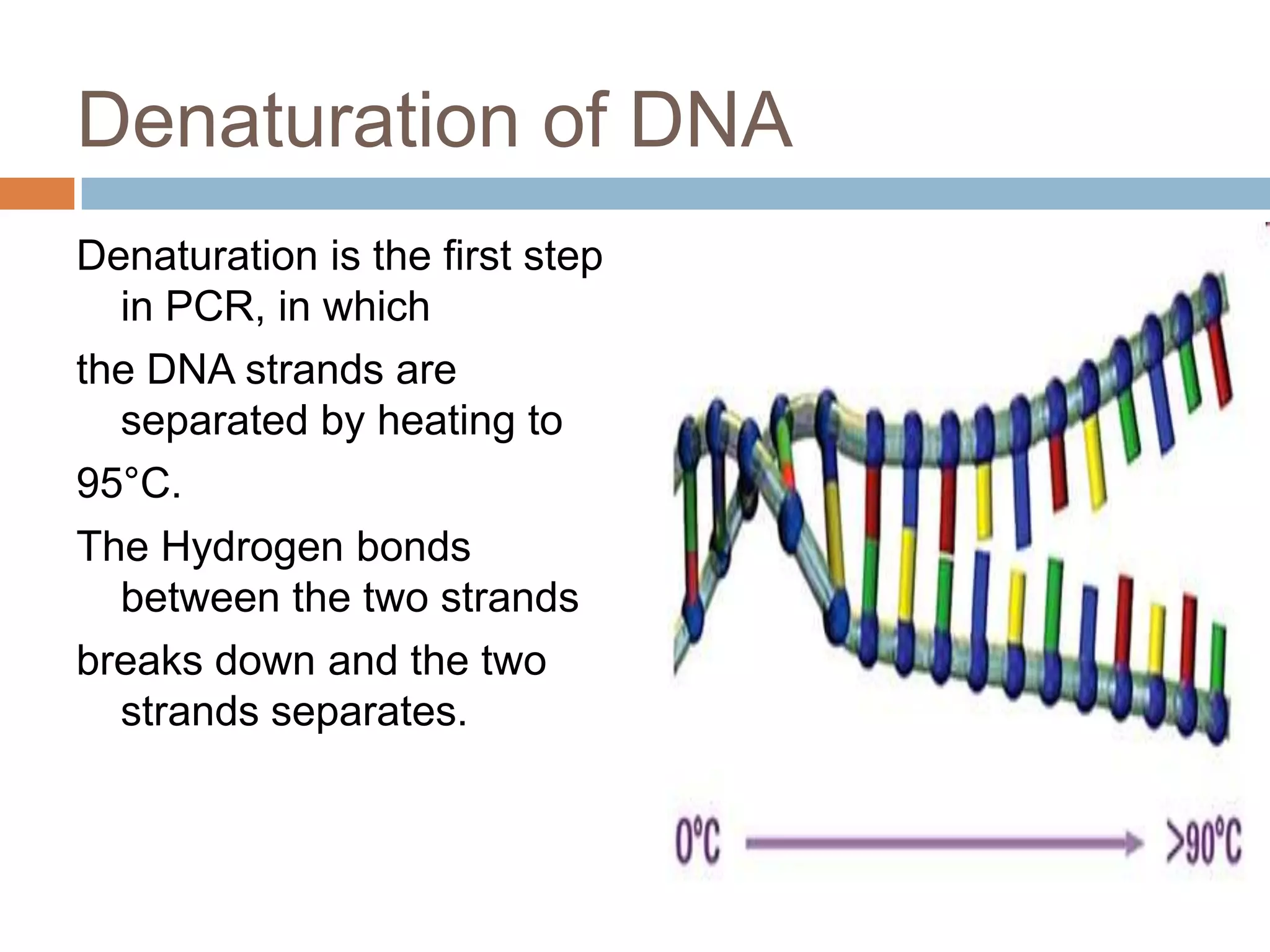 Denaturation of DNA

Denaturation is the first step in PCR, in which

the DNA strands are separated by heating to

95°C.

The Hydrogen bonds between the two strands

breaks down and the two strands separates.

0°C

>90°C